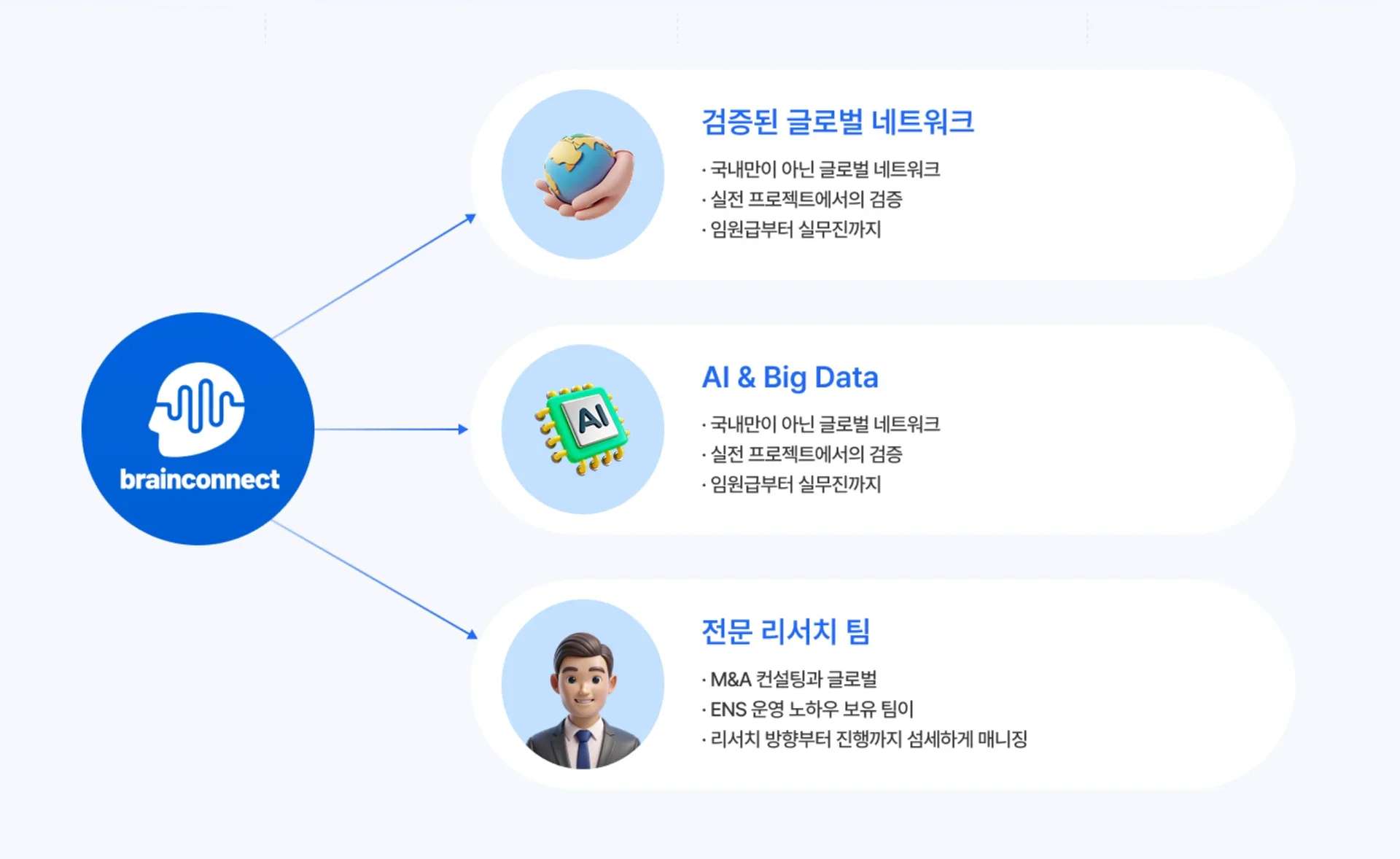 brainconnect

검증된 글로벌 네트워크

· 국내만이 아닌 글로벌 네트워크
· 실전 프로젝트에서의 검증
· 임원급부터 실무진까지

AI

AI & Big Data

· 국내만이 아닌 글로벌 네트워크
· 실전 프로젝트에서의 검증
· 임원급부터 실무진까지

전문 리서치 팀

· M&A 컨설팅과 글로벌
· ENS 운영 노하우 보유 팀이
· 리서치 방향부터 진행까지 섬세하게 매니징